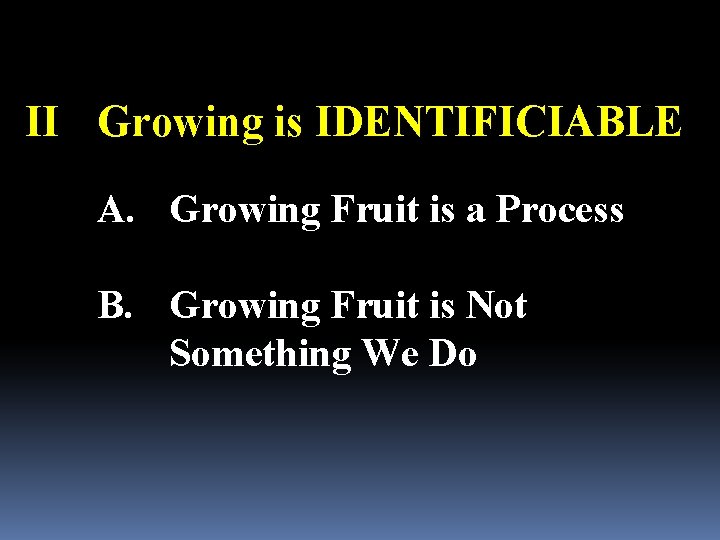 II Growing is IDENTIFICIABLE

A. Growing Fruit is a Process

B. Growing Fruit is Not Something We Do